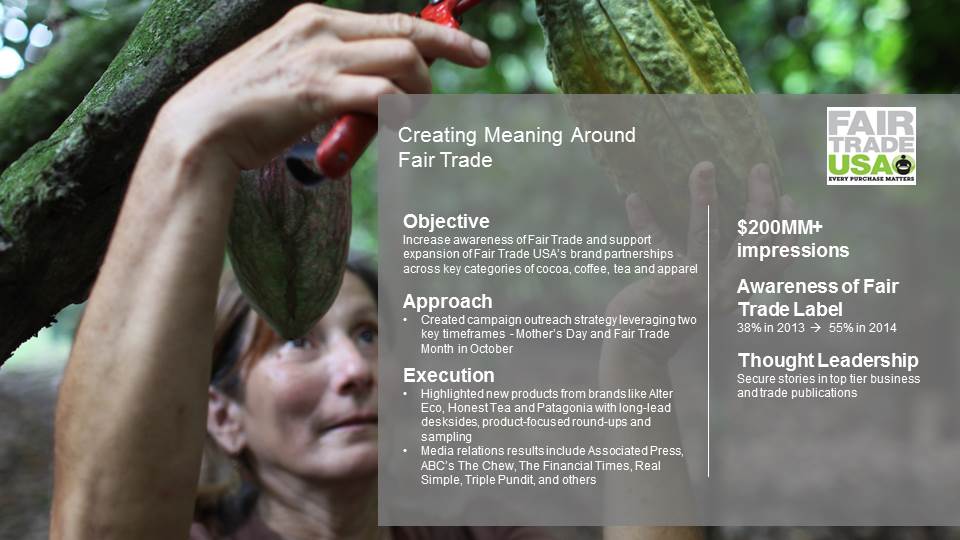 Creating Meaning Around Fair Trade

FAIR TRADE USA
EVERY PURCHASE MATTERS

Objective
Increase awareness of Fair Trade and support expansion of Fair Trade USA's brand partnerships across key categories of cocoa, coffee, tea and apparel

Approach
• Created campaign outreach strategy leveraging two key timeframes - Mother's Day and Fair Trade Month in October

Execution
• Highlighted new products from brands like Alter Eco, Honest Tea and Patagonia with long-lead desksides, product-focused round-ups and sampling
• Media relations results include Associated Press, ABC's The Chew, The Financial Times, Real Simple, Triple Pundit, and others

$200MM+ impressions

Awareness of Fair Trade Label
38% in 2013 → 55% in 2014

Thought Leadership
Secure stories in top tier business and trade publications